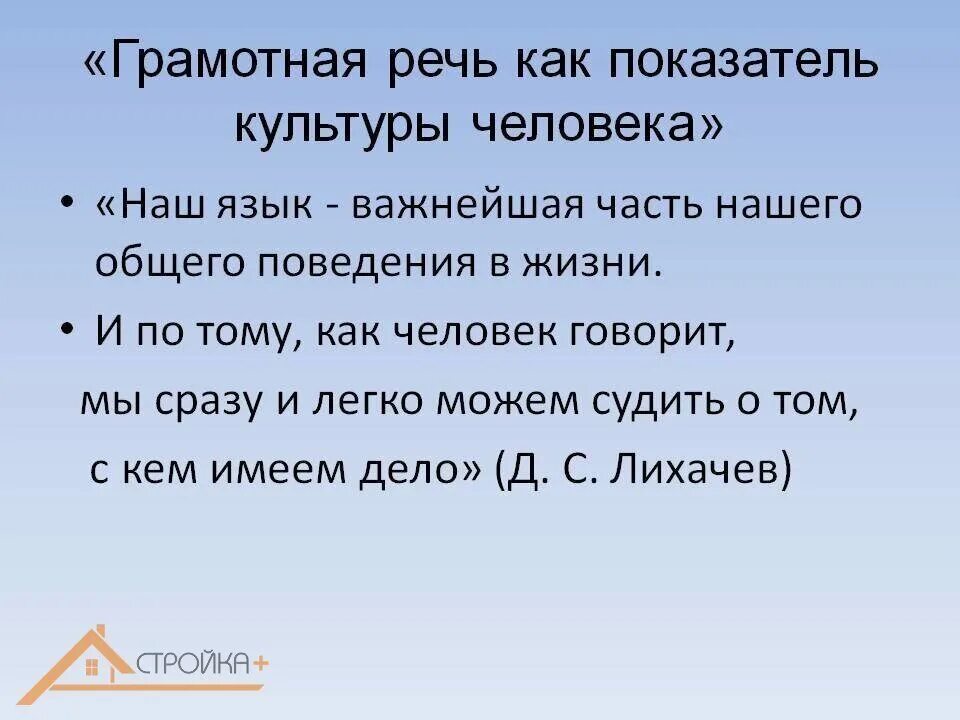 «Грамотная речь как показатель культуры человека»

• «Наш язык - важнейшая часть нашего общего поведения в жизни.

• И по тому, как человек говорит,

мы сразу и легко можем судить о том,

с кем имеем дело» (Д. С. Лихачев)

СТРОЙКА+